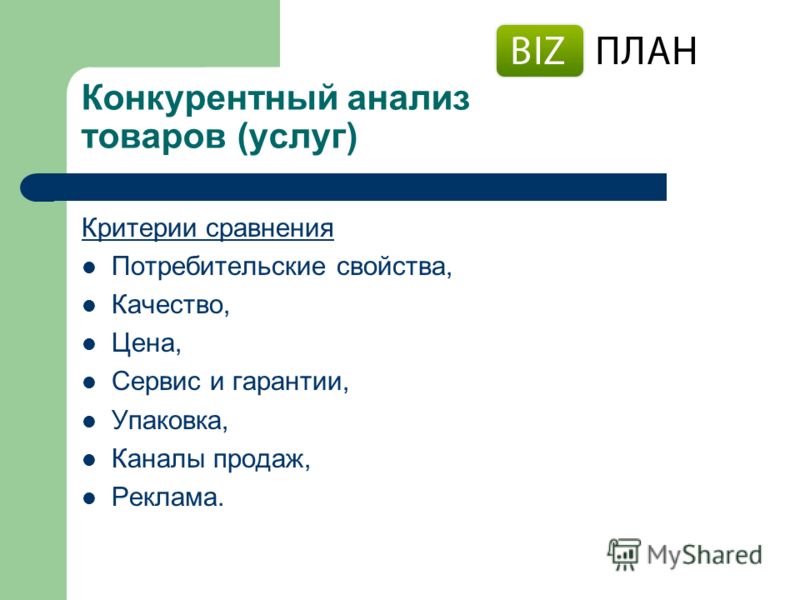 BIZ ПЛАН

Конкурентный анализ товаров (услуг)

Критерии сравнения

- Потребительские свойства,
- Качество,
- Цена,
- Сервис и гарантии,
- Упаковка,
- Каналы продаж,
- Реклама.

MyShared